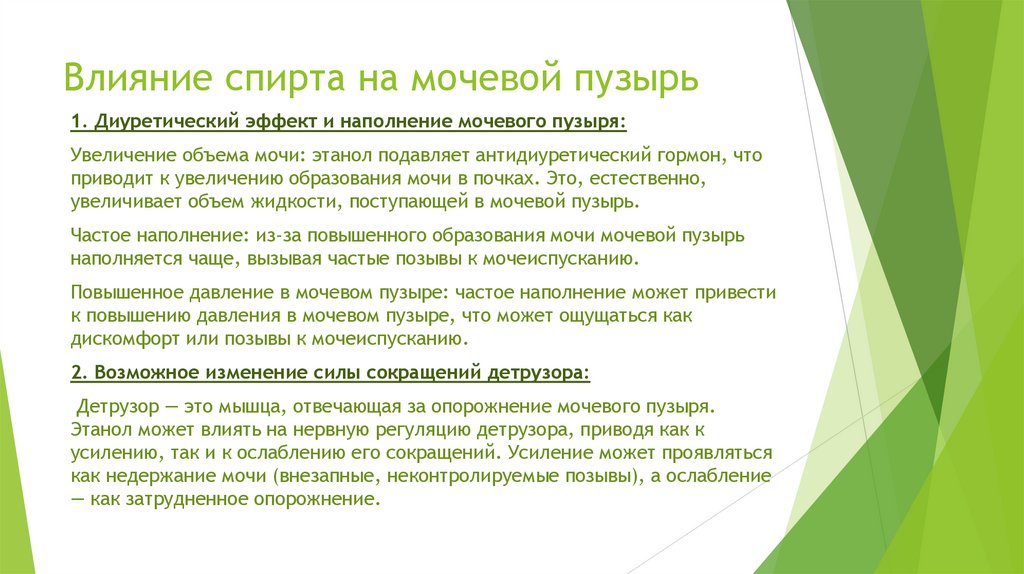 Влияние спирта на мочевой пузырь

1. Диуретический эффект и наполнение мочевого пузыря:

Увеличение объема мочи: этанол подавляет антидиуретический гормон, что приводит к увеличению образования мочи в почках. Это, естественно, увеличивает объем жидкости, поступающей в мочевой пузырь.

Частое наполнение: из-за повышенного образования мочи мочевой пузырь наполняется чаще, вызывая частые позывы к мочеиспусканию.

Повышенное давление в мочевом пузыре: частое наполнение может привести к повышению давления в мочевом пузыре, что может ощущаться как дискомфорт или позывы к мочеиспусканию.

2. Возможное изменение силы сокращений детрузора:

Детрузор — это мышца, отвечающая за опорожнение мочевого пузыря. Этанол может влиять на нервную регуляцию детрузора, приводя как к усилению, так и к ослаблению его сокращений. Усиление может проявляться как недержание мочи (внезапные, неконтролируемые позывы), а ослабление — как затрудненное опорожнение.